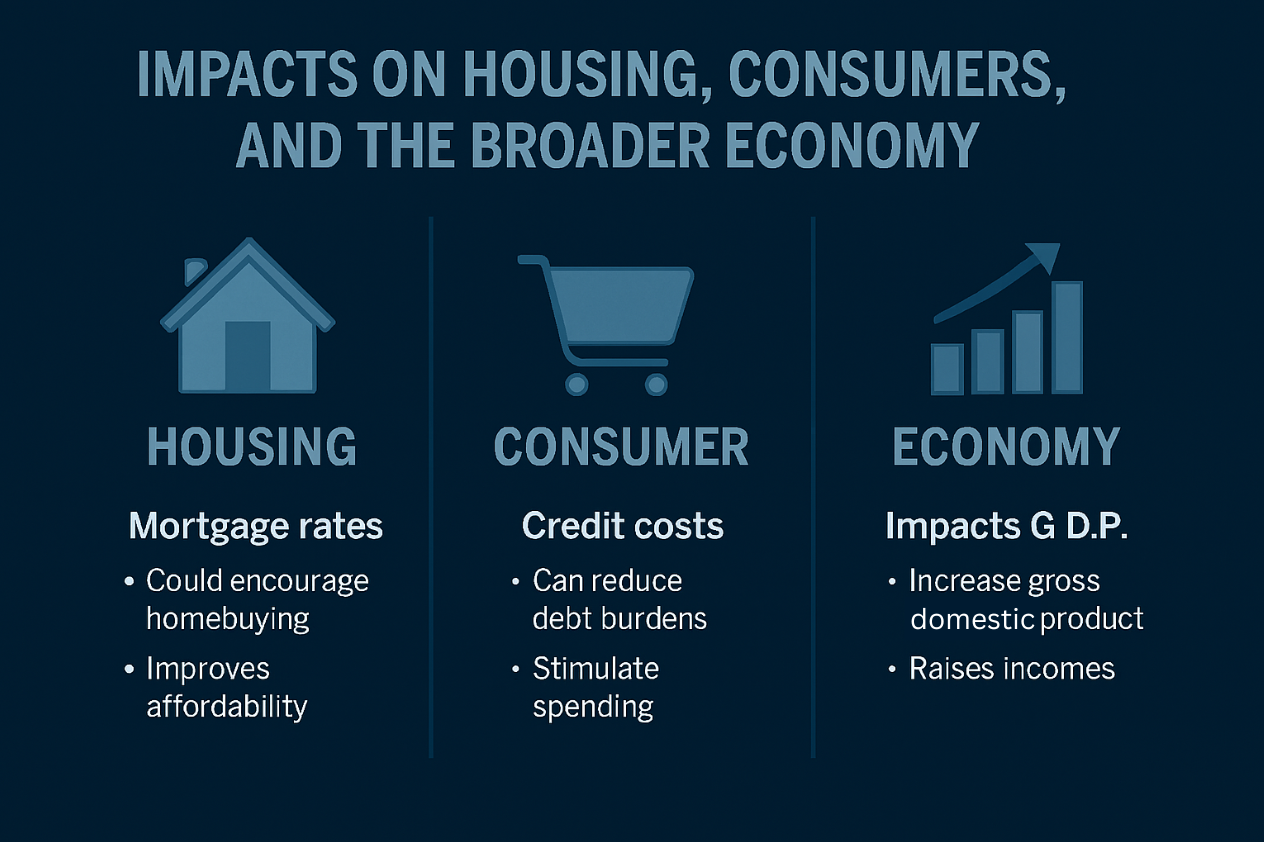 IMPACTS ON HOUSING, CONSUMERS, AND THE BROADER ECONOMY

HOUSING

Mortgage rates

• Could encourage homebuying

• Improves affordability

CONSUMER

Credit costs

• Can reduce debt burdens

• Stimulate spending

ECONOMY

Impacts G D.P.

• Increase gross domestic product

• Raises incomes